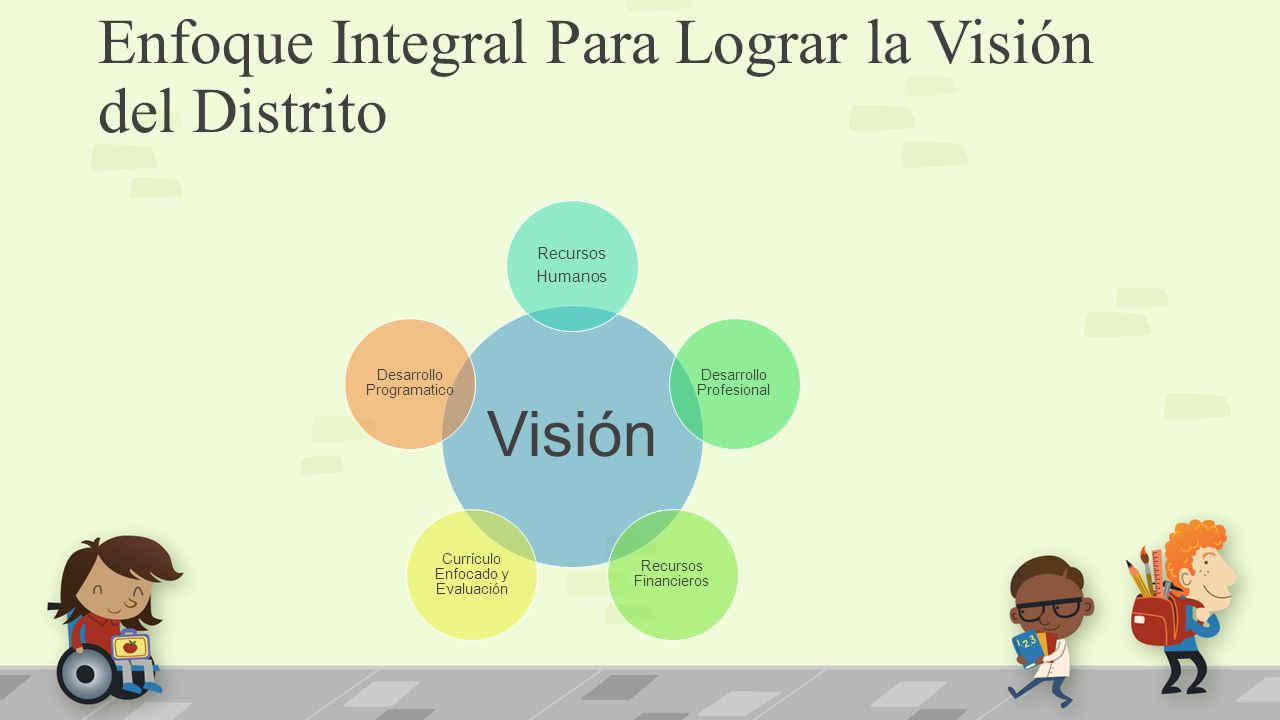 Enfoque Integral Para Lograr la Visión del Distrito

Visión

Recursos Humanos

Desarrollo Profesional

Recursos Financieros

Currículo Enfocado y Evaluación

Desarrollo Programatico

123